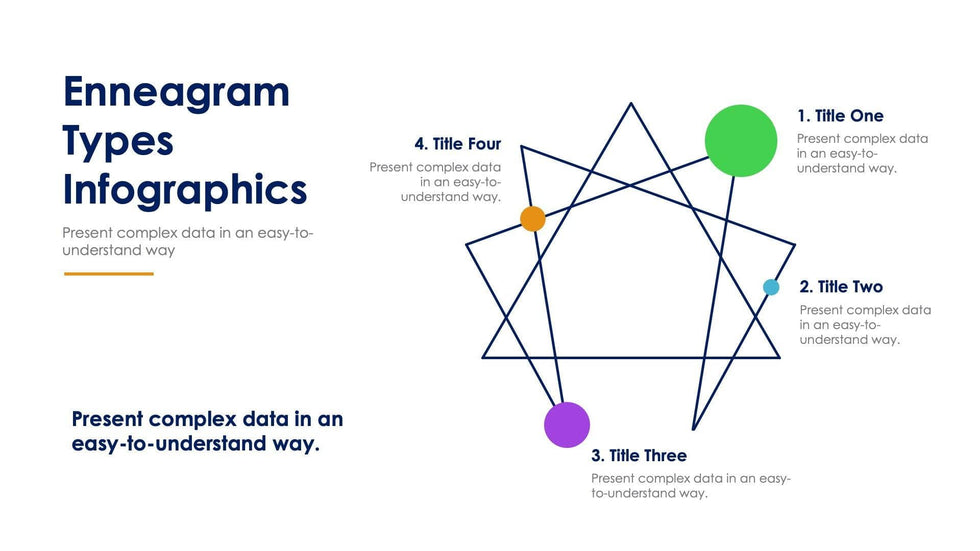 Enneagram Types Infographics

Present complex data in an easy-to-understand way

Present complex data in an easy-to-understand way.

4. Title Four

Present complex data in an easy-to-understand way.

1. Title One

Present complex data in an easy-to-understand way.

2. Title Two

Present complex data in an easy-to-understand way.

3. Title Three

Present complex data in an easy-to-understand way.